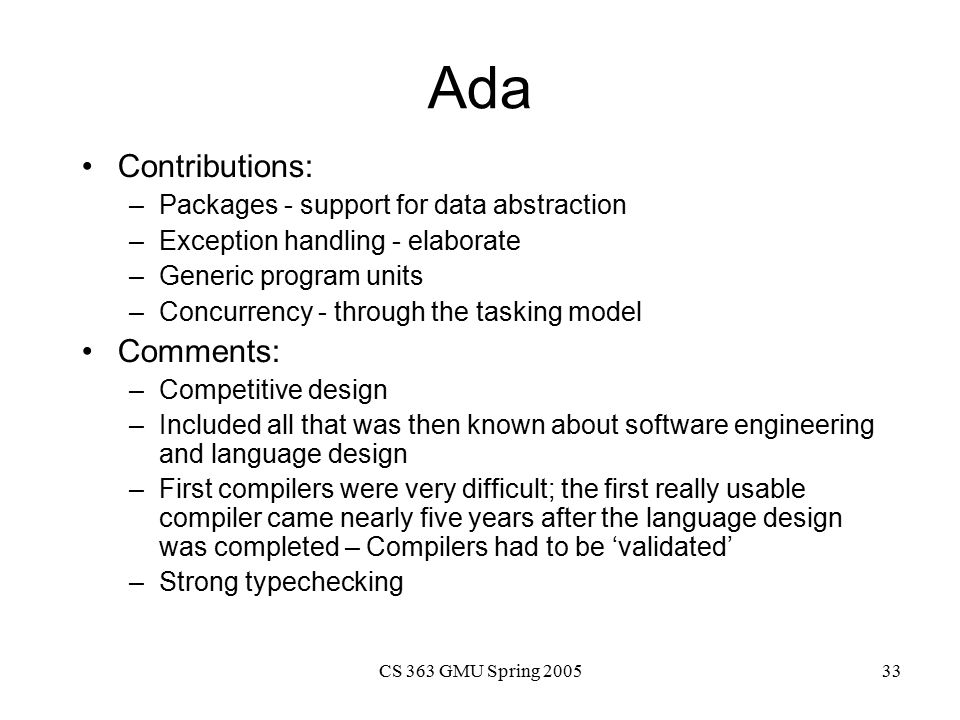 Ada

• Contributions:
  – Packages - support for data abstraction
  – Exception handling - elaborate
  – Generic program units
  – Concurrency - through the tasking model
• Comments:
  – Competitive design
  – Included all that was then known about software engineering and language design
  – First compilers were very difficult; the first really usable compiler came nearly five years after the language design was completed – Compilers had to be ‘validated’
  – Strong typechecking

CS 363 GMU Spring 2005

33